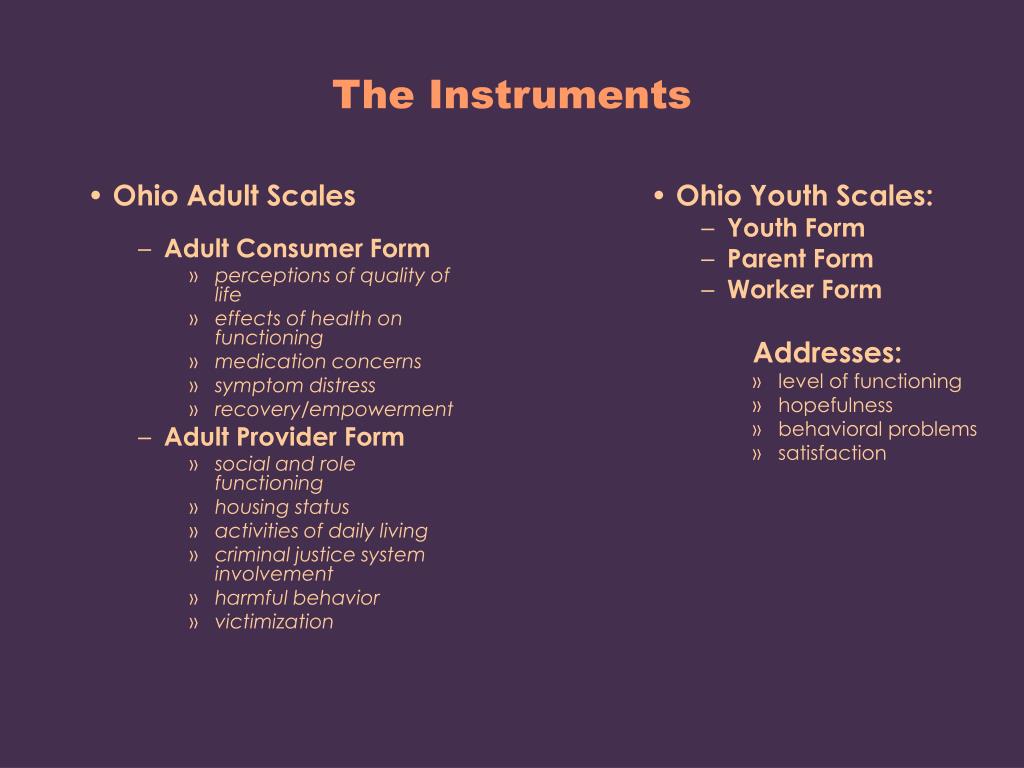 The Instruments

• Ohio Adult Scales
– Adult Consumer Form
» perceptions of quality of life
» effects of health on functioning
» medication concerns
» symptom distress
» recovery/empowerment
– Adult Provider Form
» social and role functioning
» housing status
» activities of daily living
» criminal justice system involvement
» harmful behavior
» victimization

• Ohio Youth Scales:
– Youth Form
– Parent Form
– Worker Form

Addresses:
» level of functioning
» hopefulness
» behavioral problems
» satisfaction